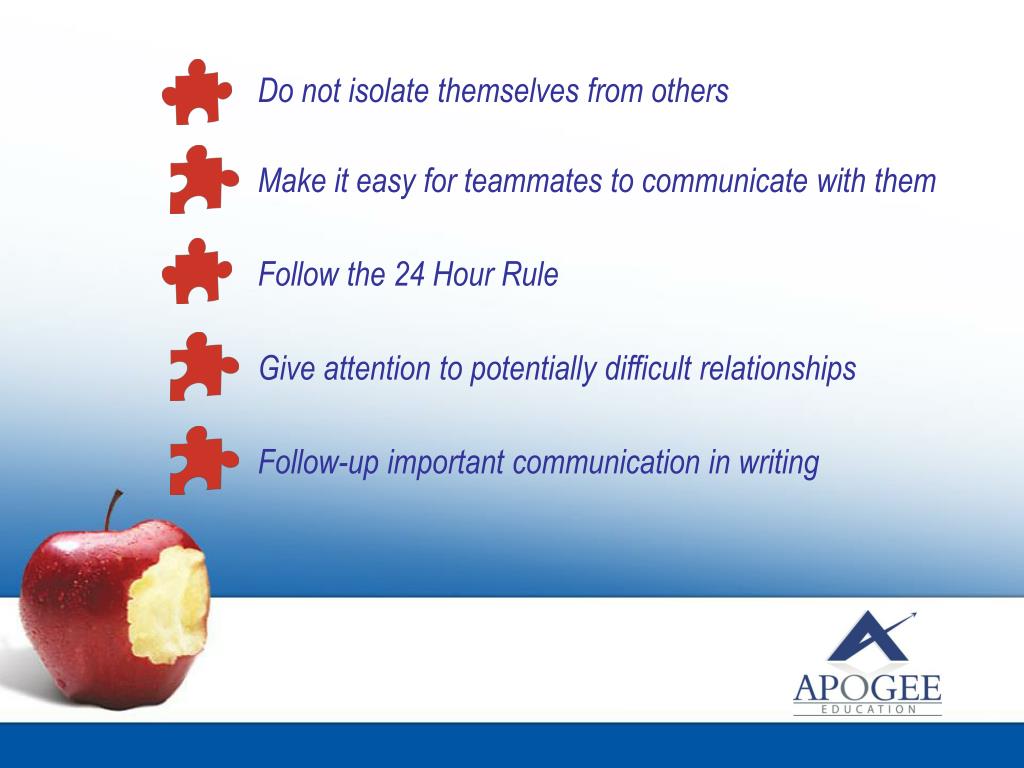 Do not isolate themselves from others

Make it easy for teammates to communicate with them

Follow the 24 Hour Rule

Give attention to potentially difficult relationships

Follow-up important communication in writing

APOGEE
EDUCATION